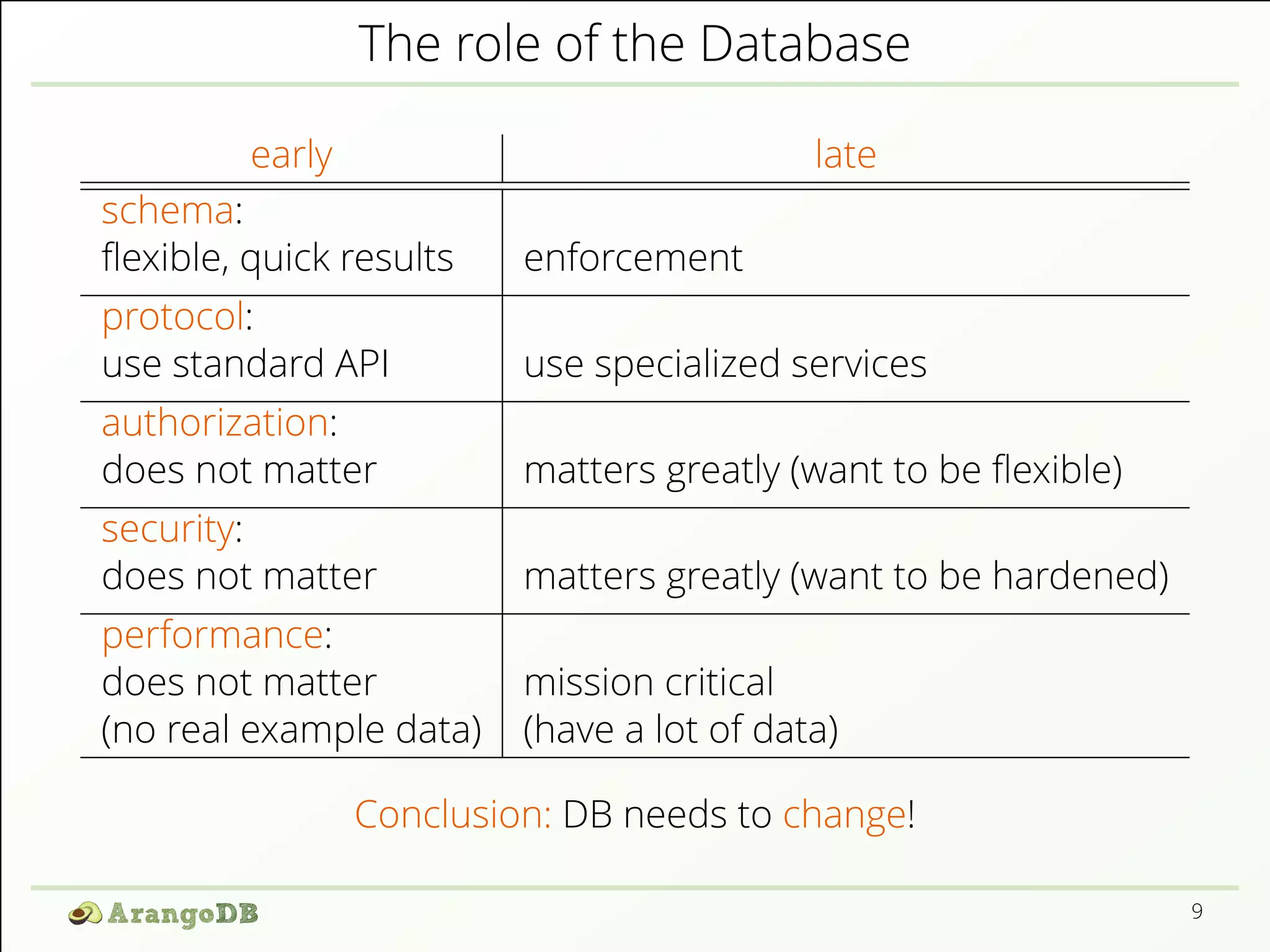 The role of the Database

| early | late |
|---|---|
| schema: flexible, quick results | enforcement |
| protocol: use standard API | use specialized services |
| authorization: does not matter | matters greatly (want to be flexible) |
| security: does not matter | matters greatly (want to be hardened) |
| performance: does not matter (no real example data) | mission critical (have a lot of data) |

Conclusion: DB needs to change!

ArangoDB

9